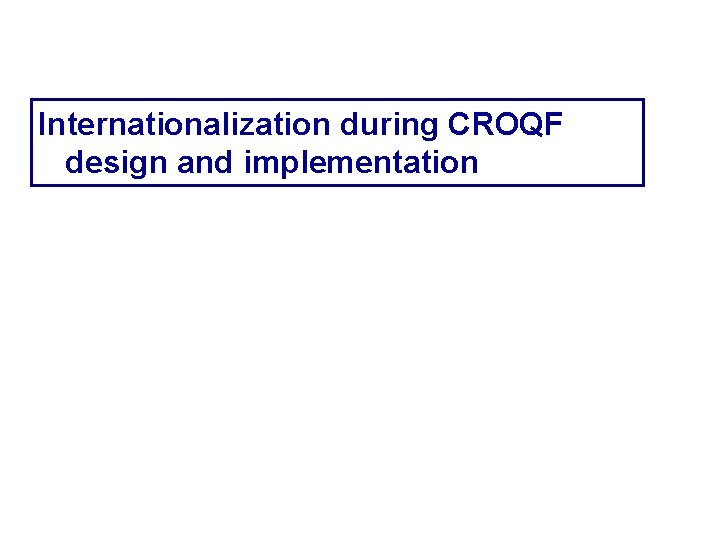 Internationalization during CROQF design and implementation